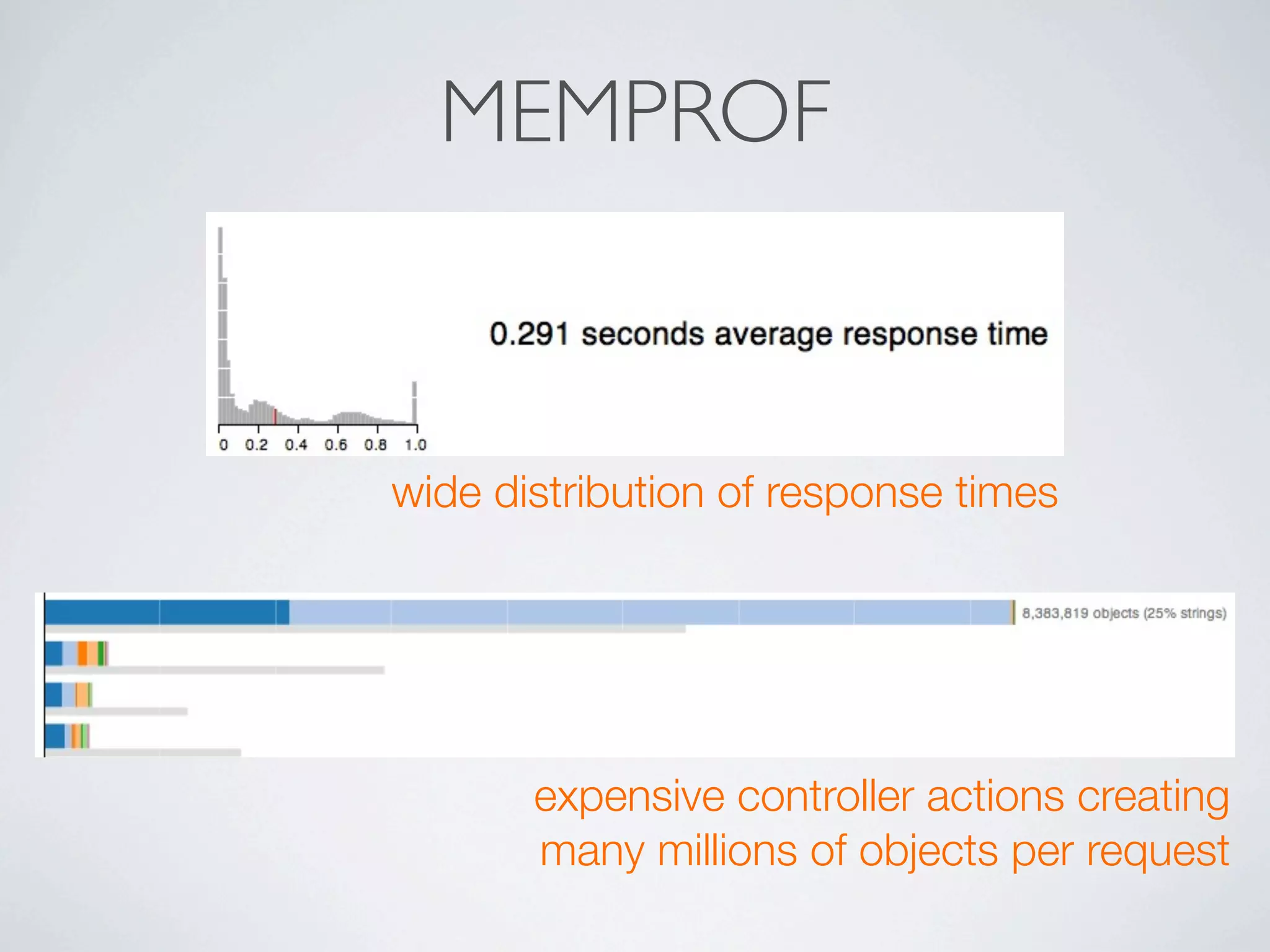 MEMPROF

0 0.2 0.4 0.6 0.8 1.0

0.291 seconds average response time

wide distribution of response times

8,383,819 objects (25% strings)

expensive controller actions creating many millions of objects per request